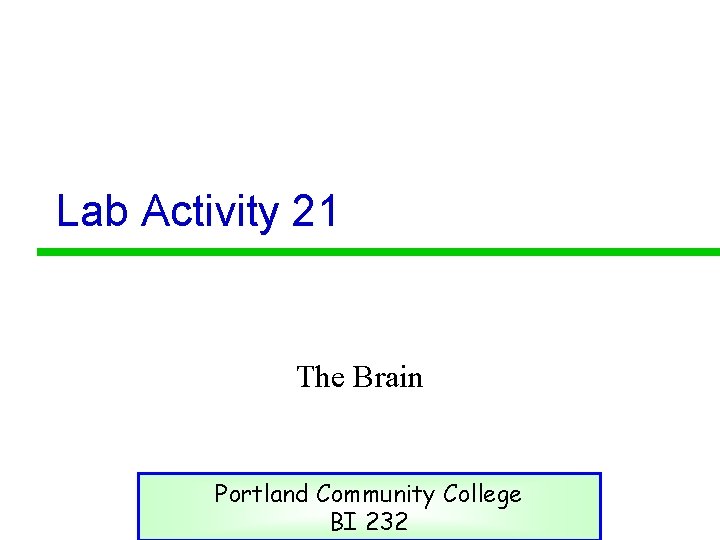 Lab Activity 21

The Brain

Portland Community College
BI 232